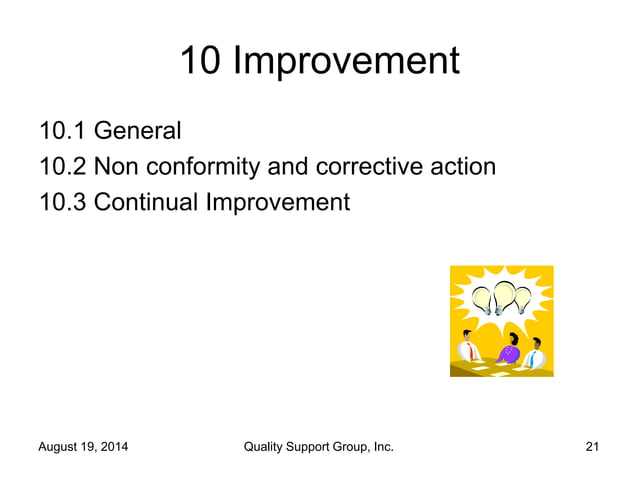 10 Improvement

10.1 General
10.2 Non conformity and corrective action
10.3 Continual Improvement

August 19, 2014 Quality Support Group, Inc. 21